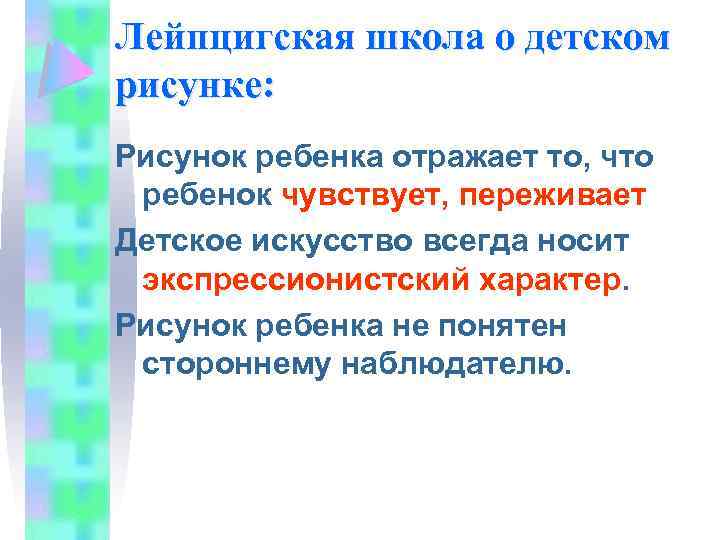 Лейпцигская школа о детском рисунке:

Рисунок ребенка отражает то, что ребенок чувствует, переживает

Детское искусство всегда носит экспрессионистский характер.

Рисунок ребенка не понятен стороннему наблюдателю.